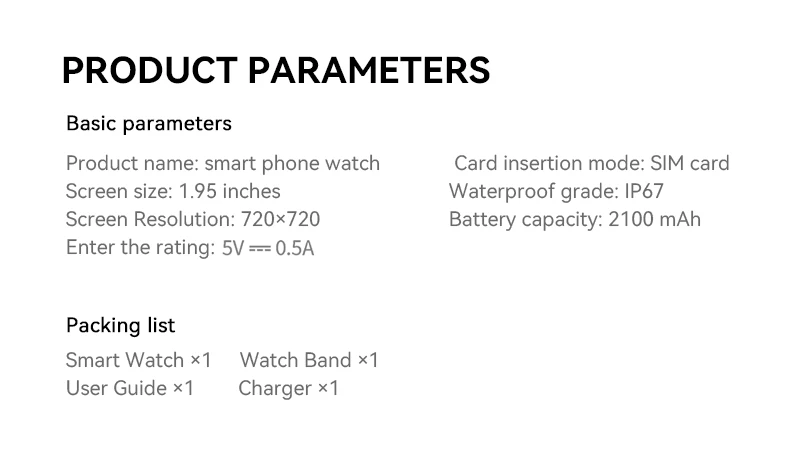 PRODUCT PARAMETERS

Basic parameters

Product name: smart phone watch
Screen size: 1.95 inches
Screen Resolution: 720×720
Enter the rating: 5V ⎓ 0.5A

Card insertion mode: SIM card
Waterproof grade: IP67
Battery capacity: 2100 mAh

Packing list

Smart Watch ×1 Watch Band ×1
User Guide ×1 Charger ×1